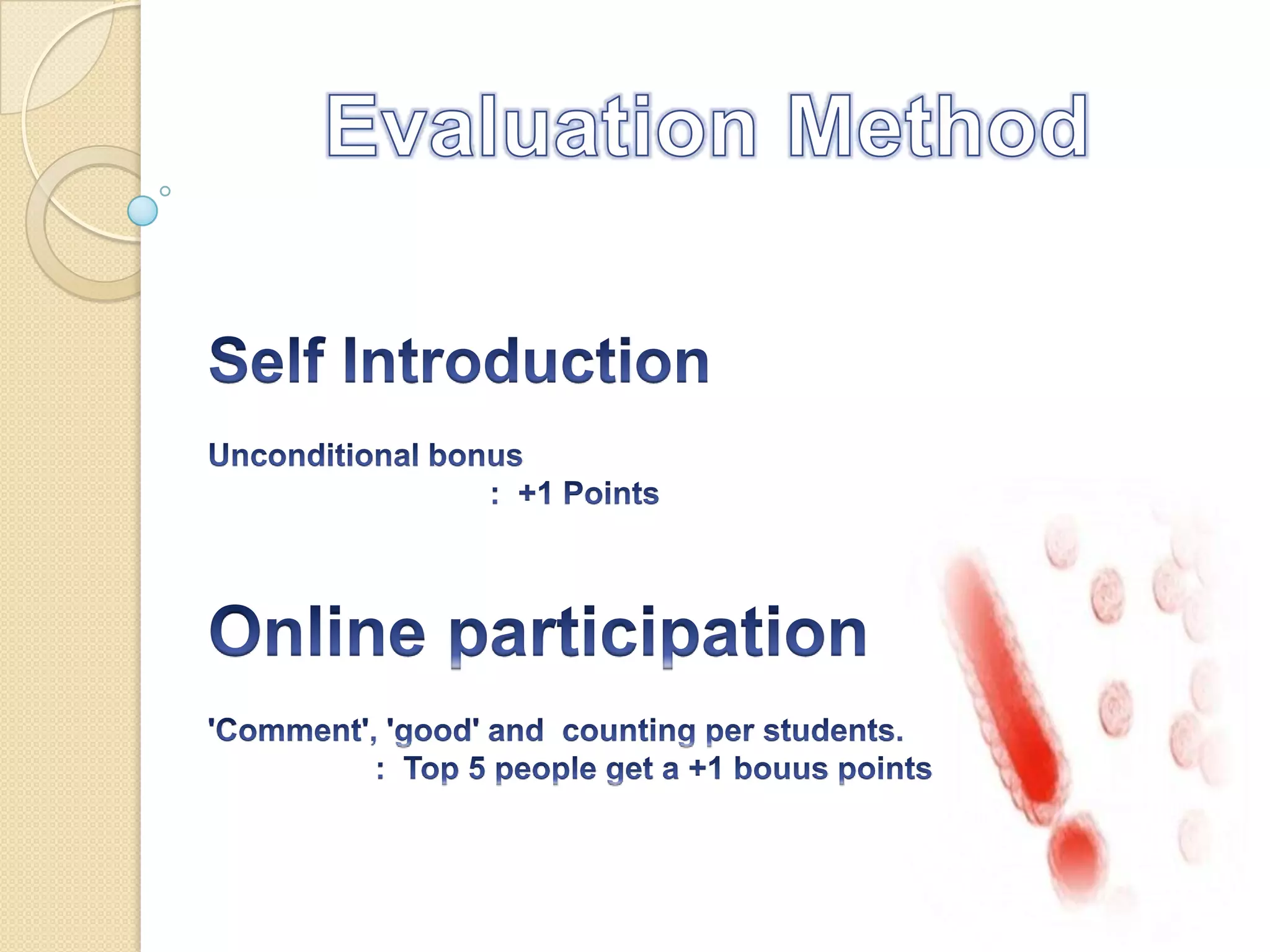 Evaluation Method

Self Introduction

Unconditional bonus
: +1 Points

Online participation

'Comment', 'good' and counting per students.
: Top 5 people get a +1 bouus points